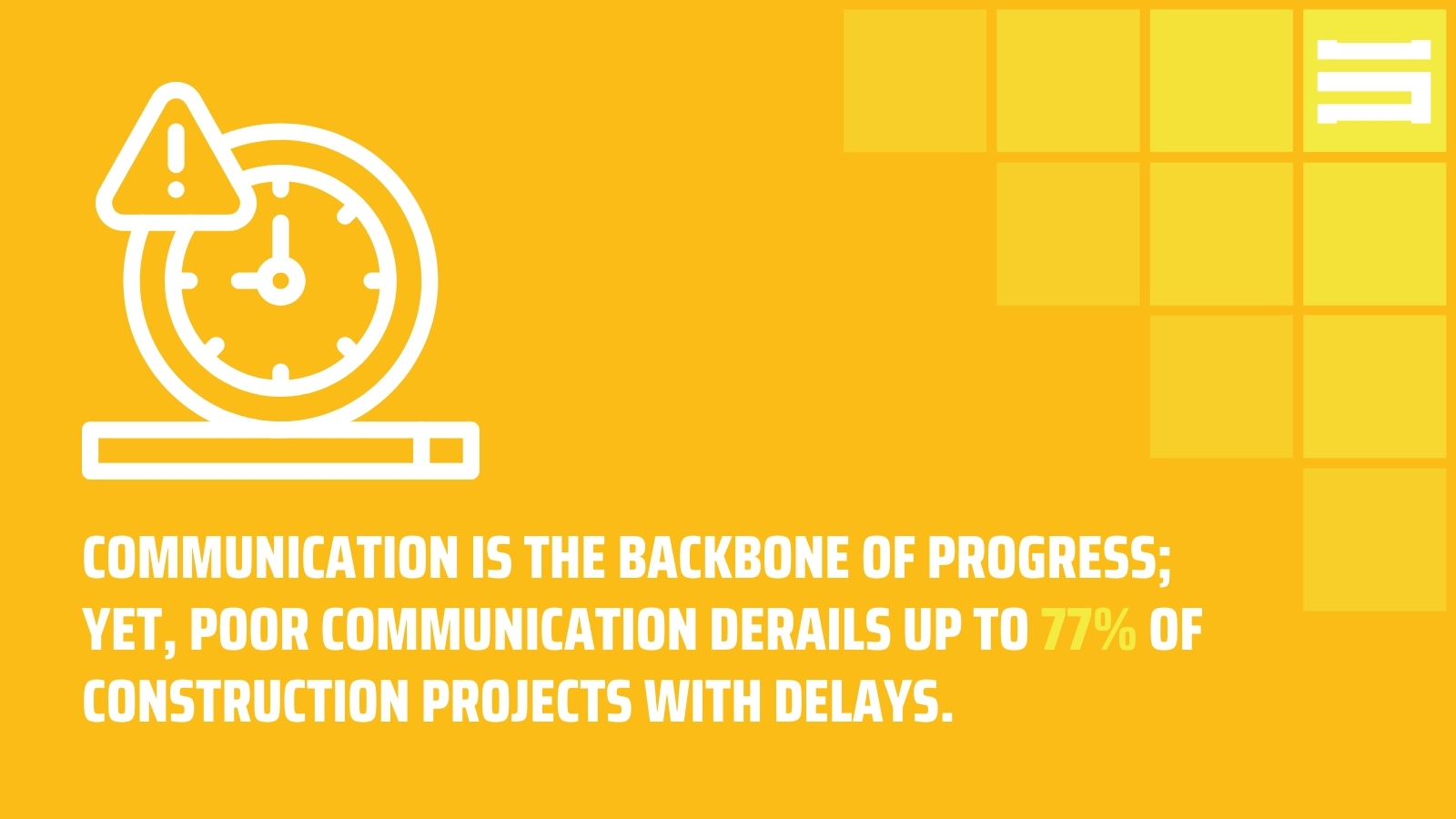 COMMUNICATION IS THE BACKBONE OF PROGRESS; YET, POOR COMMUNICATION DERAILS UP TO 77% OF CONSTRUCTION PROJECTS WITH DELAYS.